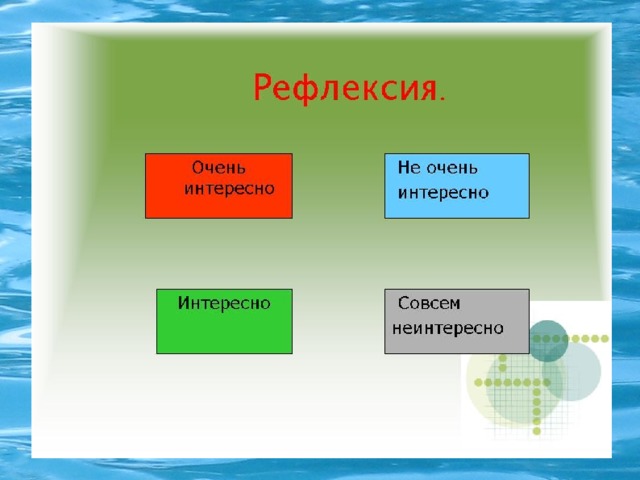 Рефлексия.

Очень интересно

Не очень интересно

Интересно

Совсем неинтересно